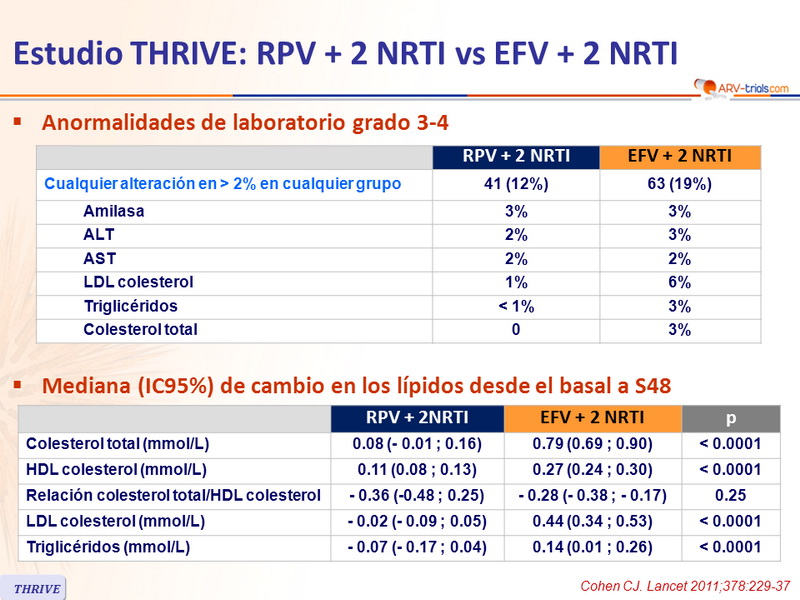 Estudio THRIVE: RPV + 2 NRTI vs EFV + 2 NRTI

ARV-trials.com

▪ Anormalidades de laboratorio grado 3-4

| | RPV + 2 NRTI | EFV + 2 NRTI |
|---|---|---|
| Cualquier alteración en > 2% en cualquier grupo | 41 (12%) | 63 (19%) |
| Amilasa | 3% | 3% |
| ALT | 2% | 3% |
| AST | 2% | 2% |
| LDL colesterol | 1% | 6% |
| Triglicéridos | < 1% | 3% |
| Colesterol total | 0 | 3% |

▪ Mediana (IC95%) de cambio en los lípidos desde el basal a S48

| | RPV + 2NRTI | EFV + 2 NRTI | p |
|---|---|---|---|
| Colesterol total (mmol/L) | 0.08 (- 0.01 ; 0.16) | 0.79 (0.69 ; 0.90) | < 0.0001 |
| HDL colesterol (mmol/L) | 0.11 (0.08 ; 0.13) | 0.27 (0.24 ; 0.30) | < 0.0001 |
| Relación colesterol total/HDL colesterol | - 0.36 (-0.48 ; 0.25) | - 0.28 (- 0.38 ; - 0.17) | 0.25 |
| LDL colesterol (mmol/L) | - 0.02 (- 0.09 ; 0.05) | 0.44 (0.34 ; 0.53) | < 0.0001 |
| Triglicéridos (mmol/L) | - 0.07 (- 0.17 ; 0.04) | 0.14 (0.01 ; 0.26) | < 0.0001 |

THRIVE

Cohen CJ. Lancet 2011;378:229-37